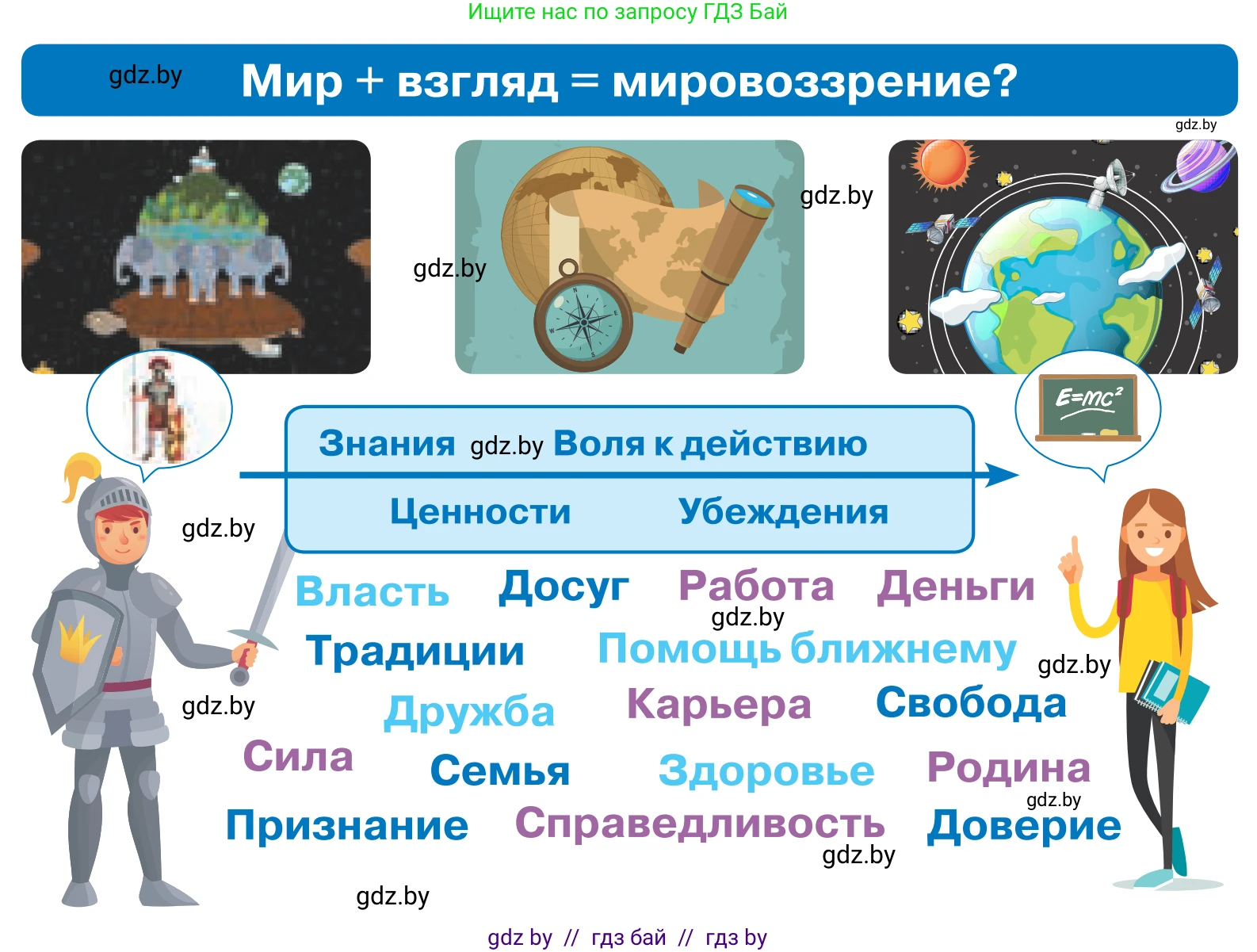 Ищите нас по запросу ГДЗ Бай

gdz.by Мир + взгляд = мировоззрение?

gdz.by

gdz.by

gdz.by

$E=mc^2$

Знания gdz.by Воля к действию

Ценности Убеждения

gdz.by

Власть Досуг Работа Деньги

gdz.by

Традиции Помощь ближнему

gdz.by

gdz.by

Дружба Карьера Свобода

Сила Семья Здоровье Родина

gdz.by

Признание Справедливость Доверие

gdz.by

gdz.by

gdz by // гдз бай // гдз by